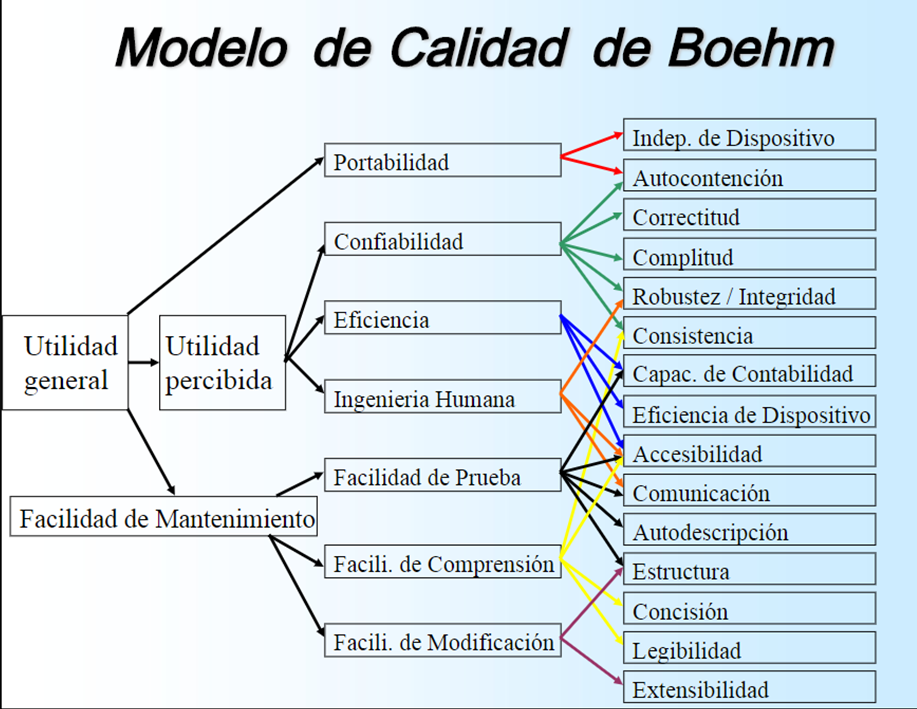 Modelo de Calidad de Boehm

Utilidad general

Utilidad percibida

Facilidad de Mantenimiento

Portabilidad

Confiabilidad

Eficiencia

Ingenieria Humana

Facilidad de Prueba

Facili. de Comprensión

Facili. de Modificación

Indep. de Dispositivo

Autocontención

Correctitud

Complitud

Robustez / Integridad

Consistencia

Capac. de Contabilidad

Eficiencia de Dispositivo

Accesibilidad

Comunicación

Autodescripción

Estructura

Concisión

Legibilidad

Extensibilidad